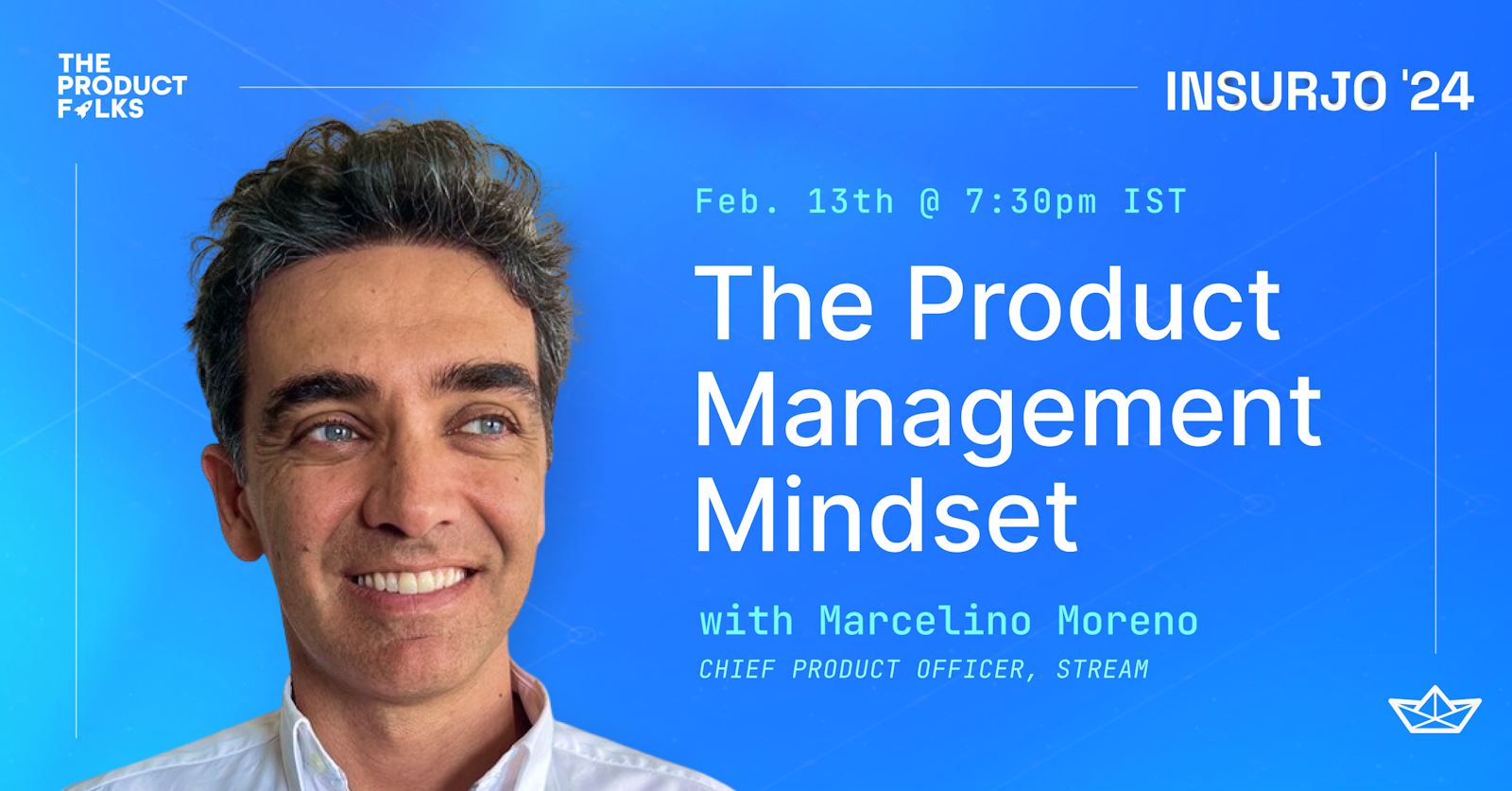 THE PRODUCT FOLKS

INSURJO '24

Feb. 13th @ 7:30pm IST

The Product Management Mindset

with Marcelino Moreno

CHIEF PRODUCT OFFICER, STREAM